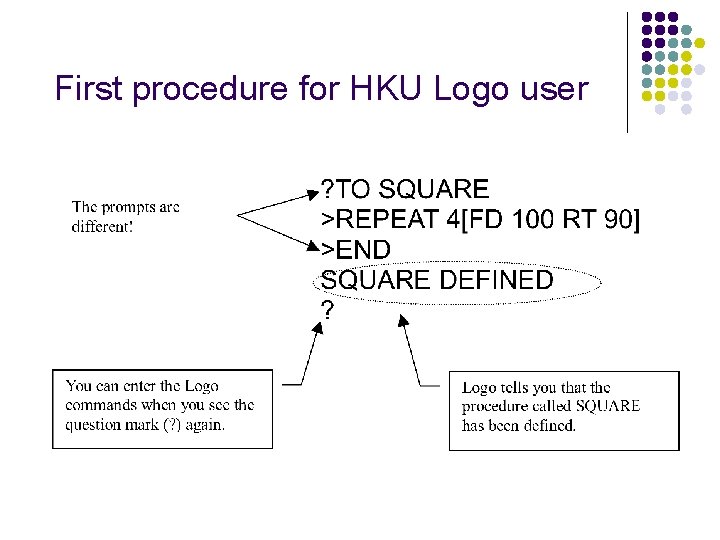 First procedure for HKU Logo user

The prompts are different!

?TO SQUARE
>REPEAT 4[FD 100 RT 90]
>END
SQUARE DEFINED
?

You can enter the Logo commands when you see the question mark (?) again.

Logo tells you that the procedure called SQUARE has been defined.